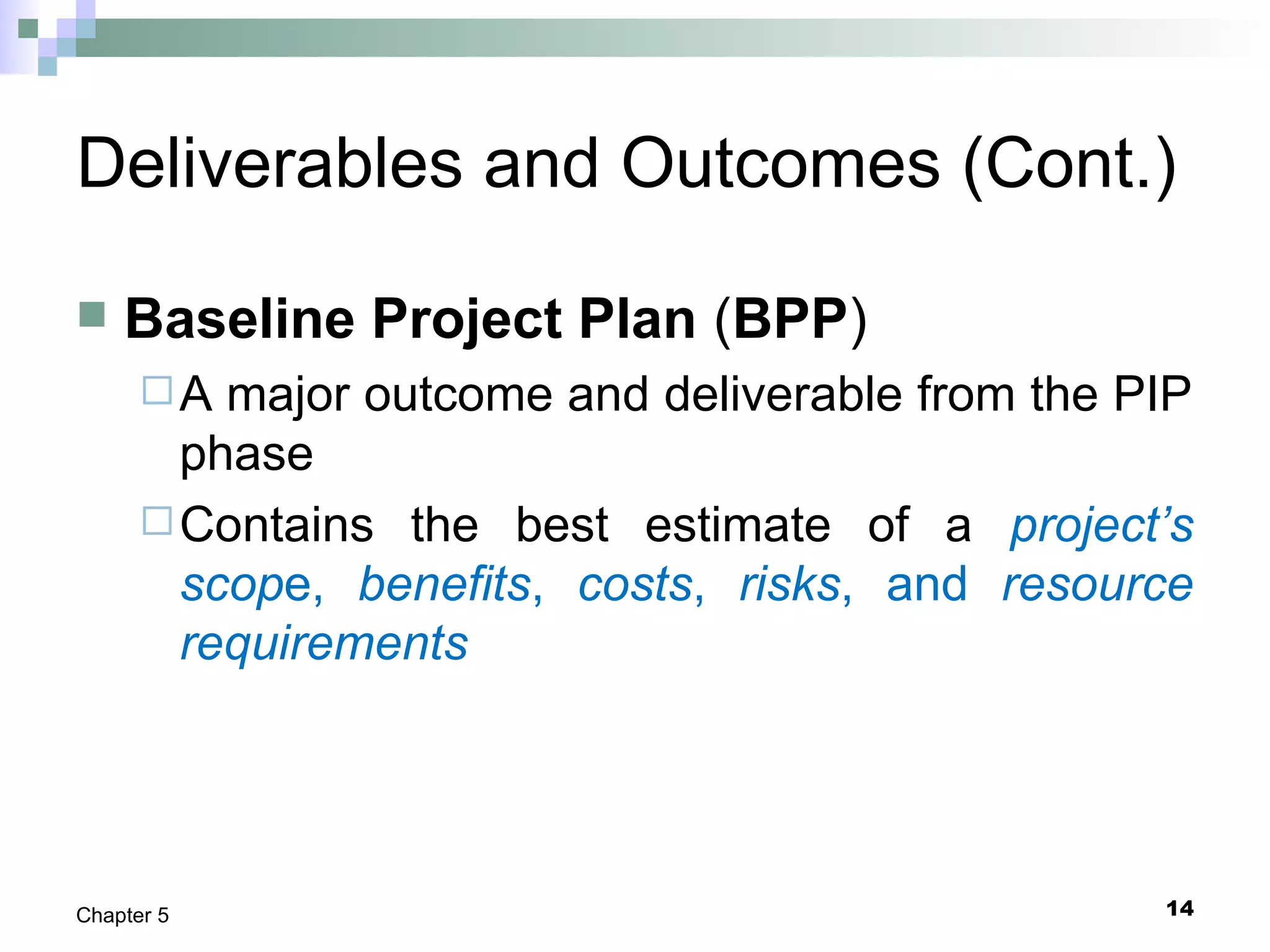 Deliverables and Outcomes (Cont.)

Baseline Project Plan (BPP)

A major outcome and deliverable from the PIP phase

Contains the best estimate of a project's scope, benefits, costs, risks, and resource requirements

Chapter 5

14